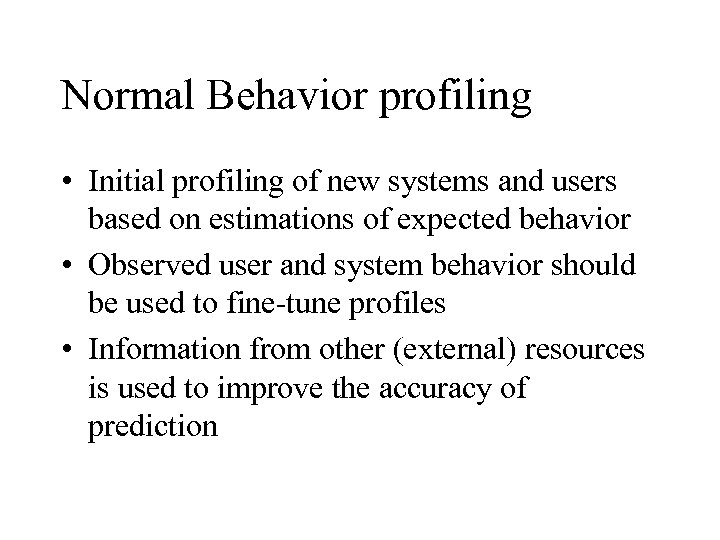 Normal Behavior profiling

• Initial profiling of new systems and users based on estimations of expected behavior
• Observed user and system behavior should be used to fine-tune profiles
• Information from other (external) resources is used to improve the accuracy of prediction